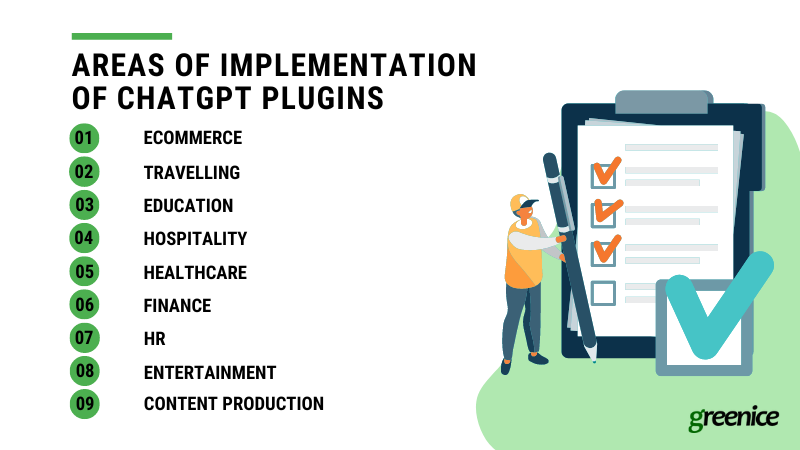 AREAS OF IMPLEMENTATION OF CHATGPT PLUGINS

01 ECOMMERCE
02 TRAVELLING
03 EDUCATION
04 HOSPITALITY
05 HEALTHCARE
06 FINANCE
07 HR
08 ENTERTAINMENT
09 CONTENT PRODUCTION

greenice